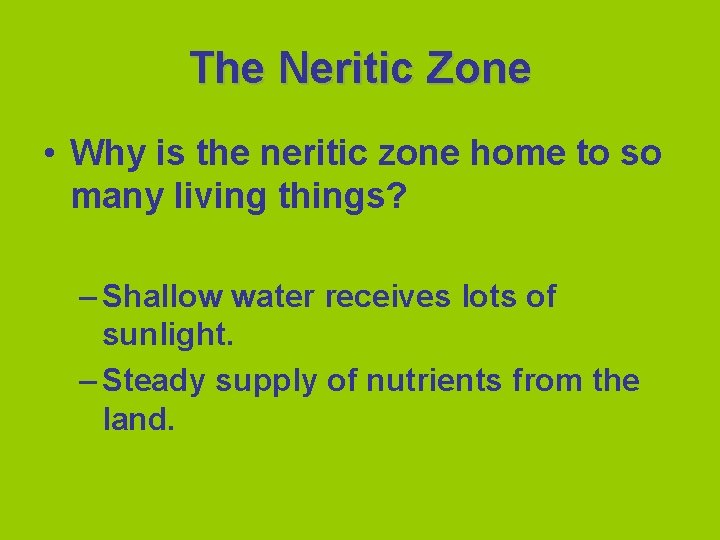 The Neritic Zone

• Why is the neritic zone home to so many living things?

– Shallow water receives lots of sunlight.
– Steady supply of nutrients from the land.